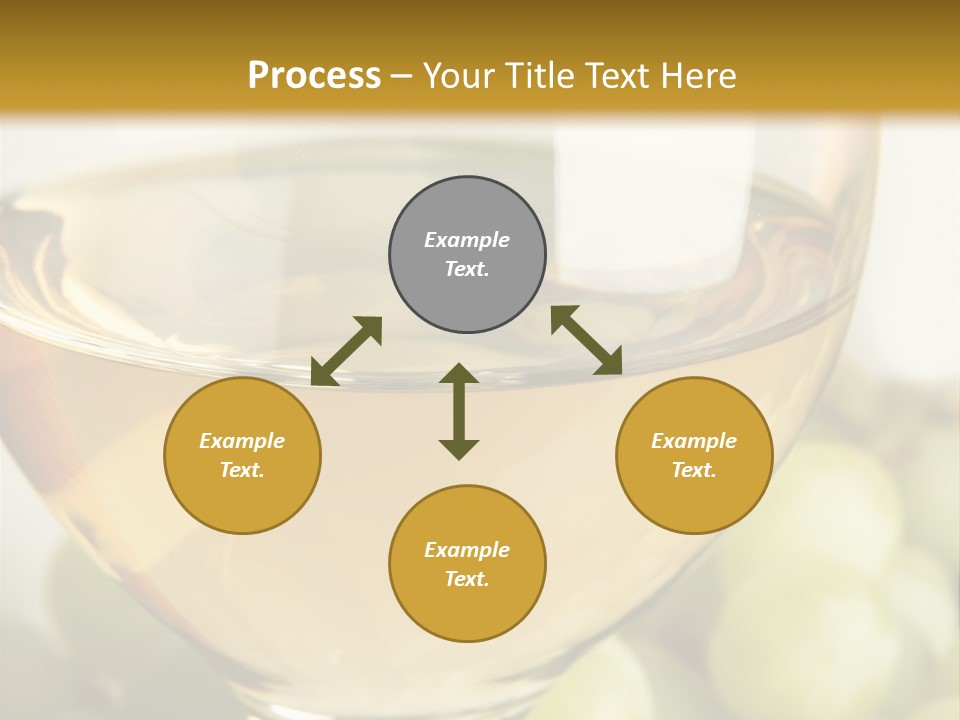 Process – Your Title Text Here

Example Text.

Example Text.

Example Text.

Example Text.